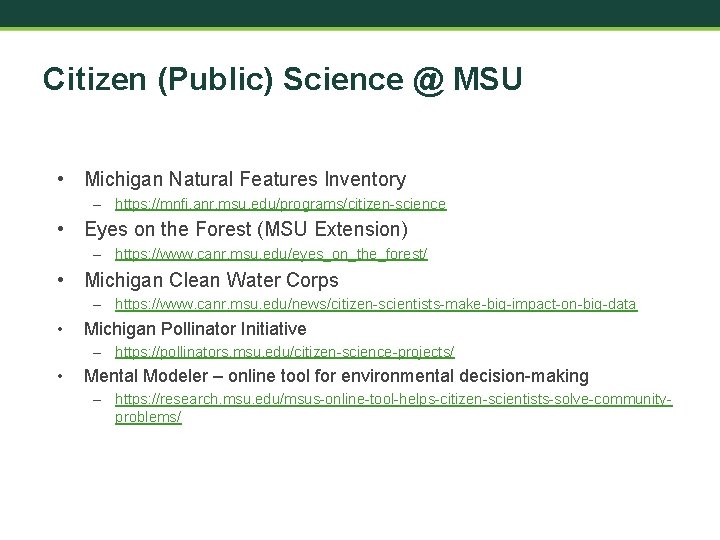 Citizen (Public) Science @ MSU

• Michigan Natural Features Inventory
– https://mnfi.anr.msu.edu/programs/citizen-science

• Eyes on the Forest (MSU Extension)
– https://www.canr.msu.edu/eyes_on_the_forest/

• Michigan Clean Water Corps
– https://www.canr.msu.edu/news/citizen-scientists-make-big-impact-on-big-data

• Michigan Pollinator Initiative
– https://pollinators.msu.edu/citizen-science-projects/

• Mental Modeler – online tool for environmental decision-making
– https://research.msu.edu/msus-online-tool-helps-citizen-scientists-solve-community-problems/